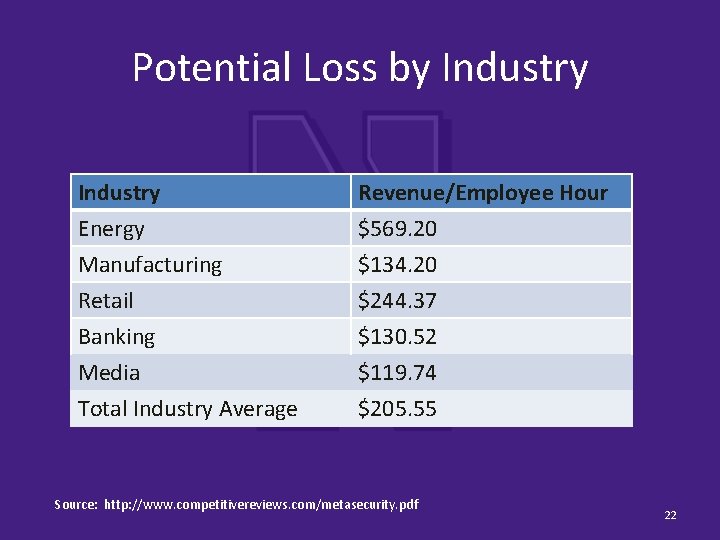 Potential Loss by Industry

| Industry | Revenue/Employee Hour |
|---|---|
| Energy | \$569.20 |
| Manufacturing | \$134.20 |
| Retail | \$244.37 |
| Banking | \$130.52 |
| Media | \$119.74 |
| Total Industry Average | \$205.55 |

Source: http://www.competitivereviews.com/metasecurity.pdf

22